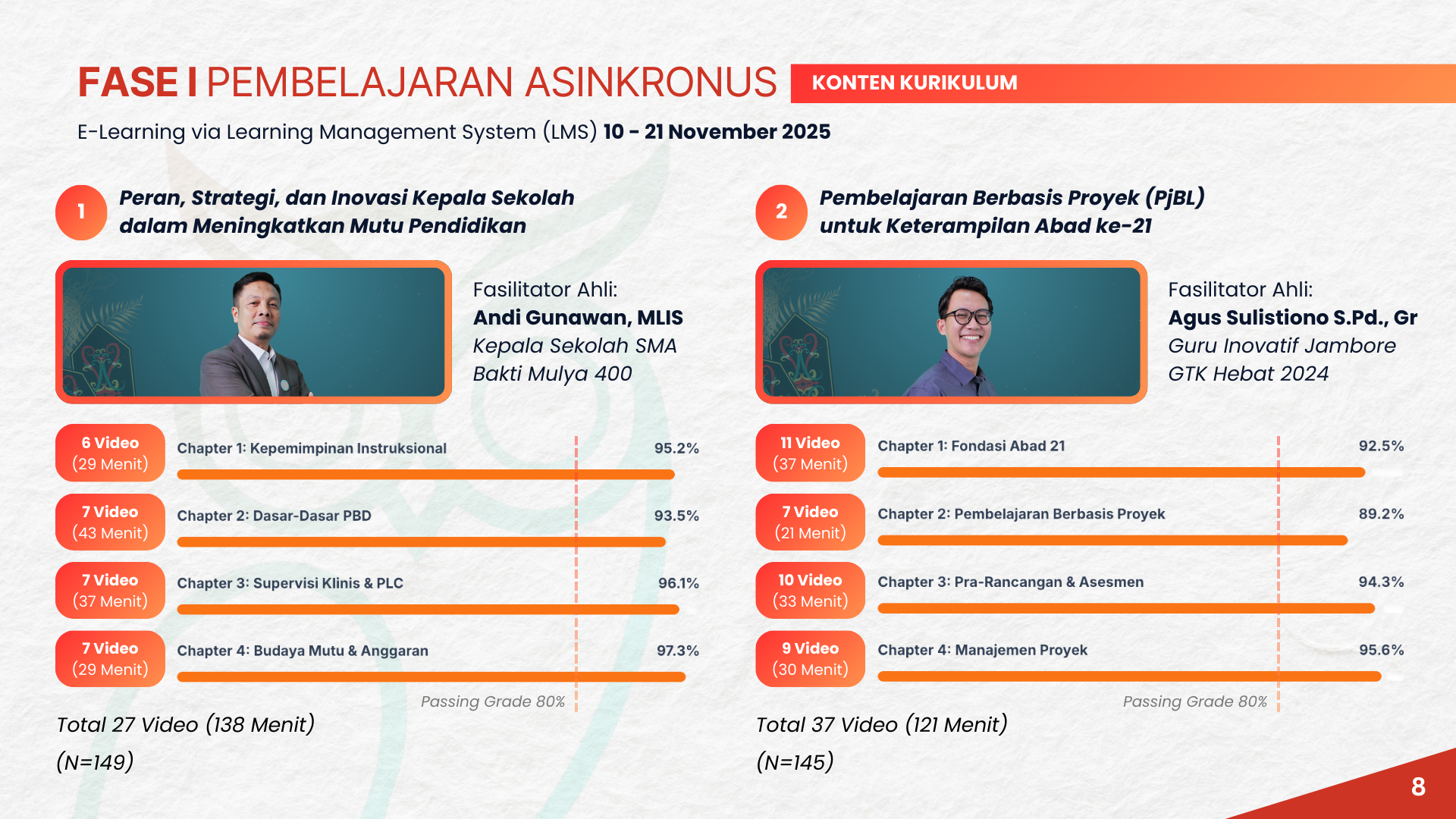 FASE I PEMBELAJARAN ASINKRONUS

KONTEN KURIKULUM

E-Learning via Learning Management System (LMS) 10 - 21 November 2025

1 Peran, Strategi, dan Inovasi Kepala Sekolah dalam Meningkatkan Mutu Pendidikan

Fasilitator Ahli:
Andi Gunawan, MLIS
Kepala Sekolah SMA Bakti Mulya 400

6 Video (29 Menit) Chapter 1: Kepemimpinan Instruksional 95.2%

7 Video (43 Menit) Chapter 2: Dasar-Dasar PBD 93.5%

7 Video (37 Menit) Chapter 3: Supervisi Klinis & PLC 96.1%

7 Video (29 Menit) Chapter 4: Budaya Mutu & Anggaran 97.3%

Passing Grade 80%

Total 27 Video (138 Menit)
(N=149)

2 Pembelajaran Berbasis Proyek (PjBL) untuk Keterampilan Abad ke-21

Fasilitator Ahli:
Agus Sulistiono S.Pd., Gr
Guru Inovatif Jambore GTK Hebat 2024

11 Video (37 Menit) Chapter 1: Fondasi Abad 21 92.5%

7 Video (21 Menit) Chapter 2: Pembelajaran Berbasis Proyek 89.2%

10 Video (33 Menit) Chapter 3: Pra-Rancangan & Asesmen 94.3%

9 Video (30 Menit) Chapter 4: Manajemen Proyek 95.6%

Passing Grade 80%

Total 37 Video (121 Menit)
(N=145)

8